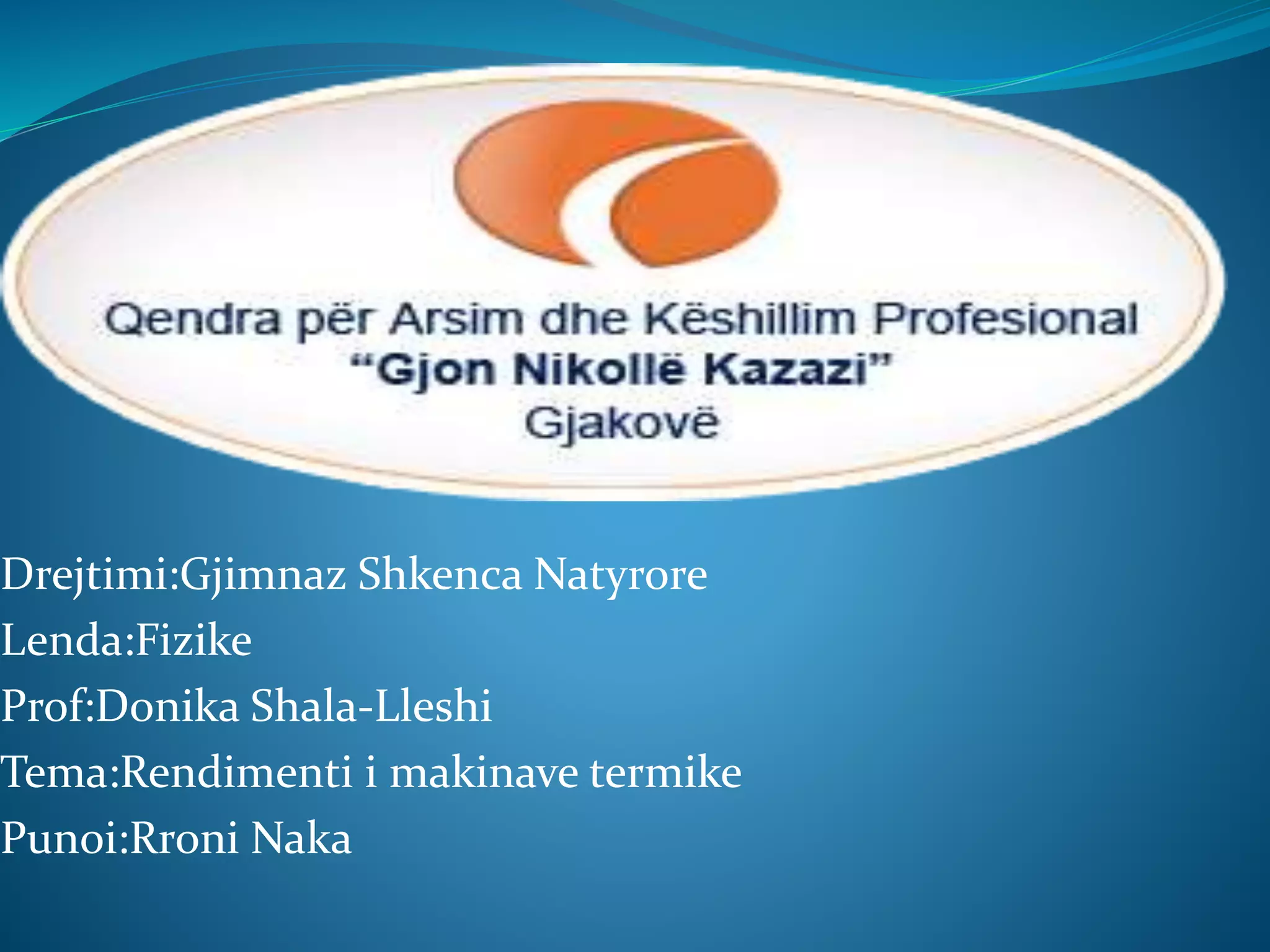 Qendra për Arsim dhe Këshillim Profesional
“Gjon Nikollë Kazazi”
Gjakovë

Drejtimi:Gjimnaz Shkenca Natyrore
Lenda:Fizike
Prof:Donika Shala-Lleshi
Tema:Rendimenti i makinave termike
Punoi:Rroni Naka